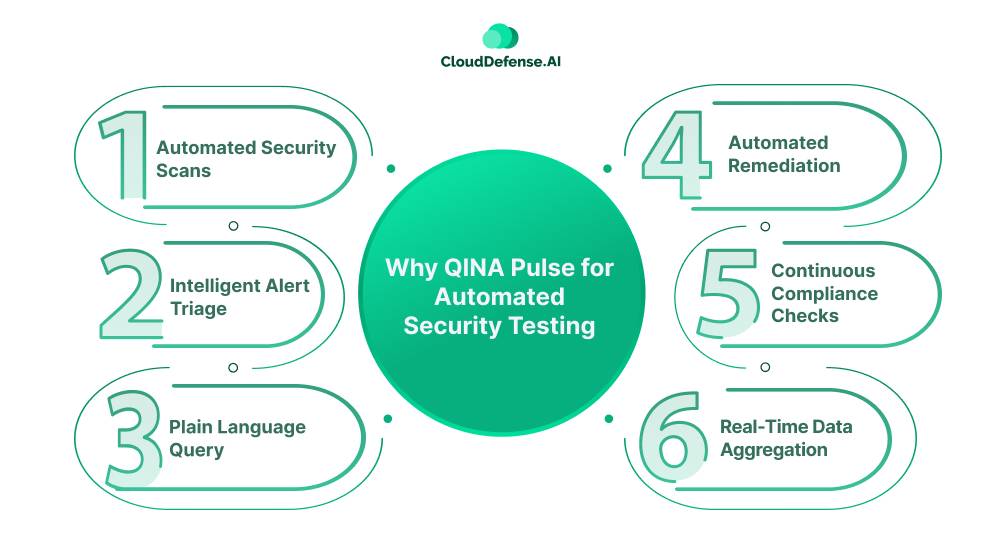 CloudDefense.AI

Why QINA Pulse for Automated Security Testing

1 Automated Security Scans

2 Intelligent Alert Triage

3 Plain Language Query

4 Automated Remediation

5 Continuous Compliance Checks

6 Real-Time Data Aggregation